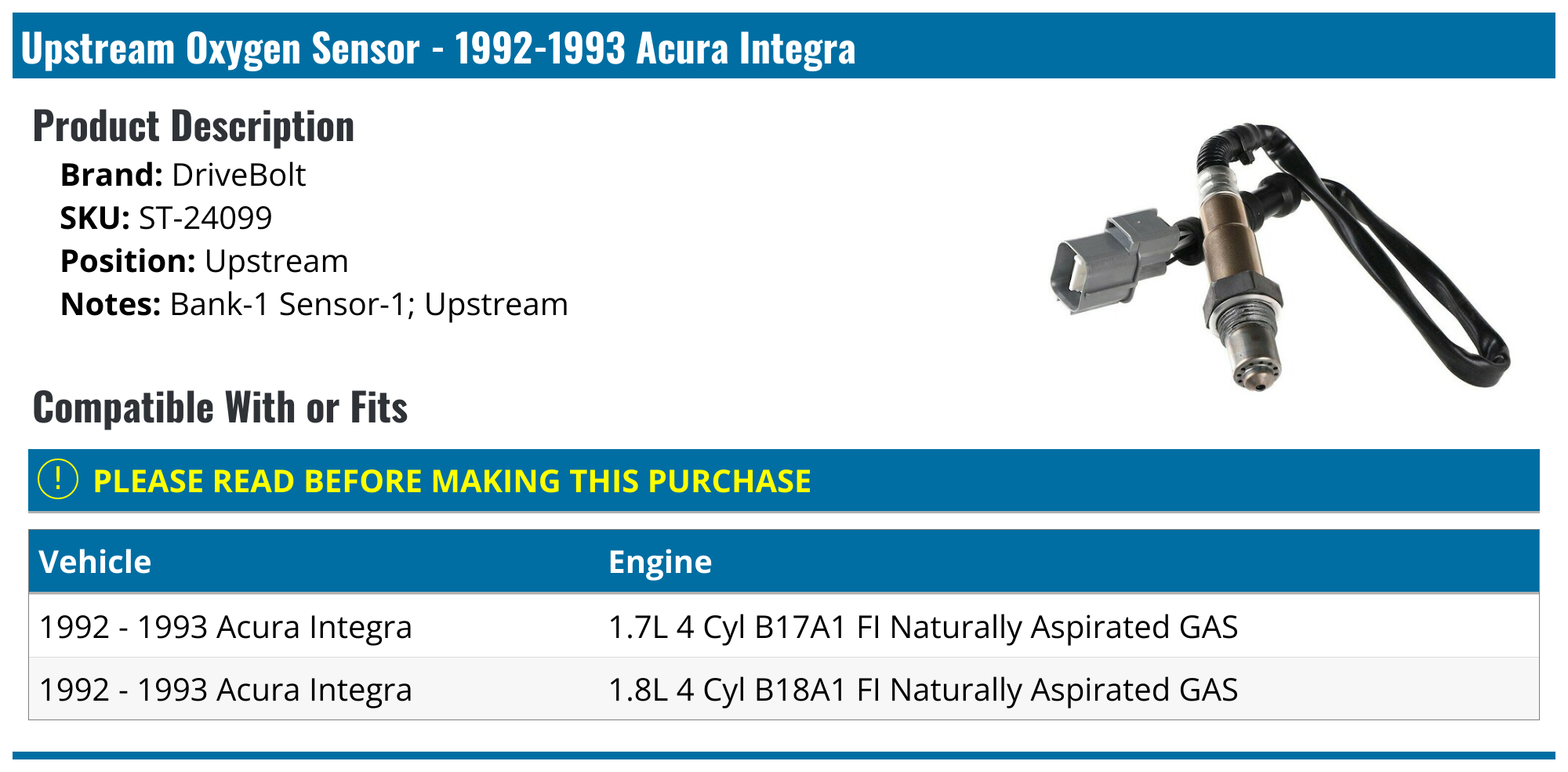 Upstream Oxygen Sensor - 1992-1993 Acura Integra

Product Description

Brand: DriveBolt
SKU: ST-24099
Position: Upstream
Notes: Bank-1 Sensor-1; Upstream

Compatible With or Fits

! PLEASE READ BEFORE MAKING THIS PURCHASE

| Vehicle | Engine |
|---|---|
| 1992 - 1993 Acura Integra | 1.7L 4 Cyl B17A1 FI Naturally Aspirated GAS |
| 1992 - 1993 Acura Integra | 1.8L 4 Cyl B18A1 FI Naturally Aspirated GAS |